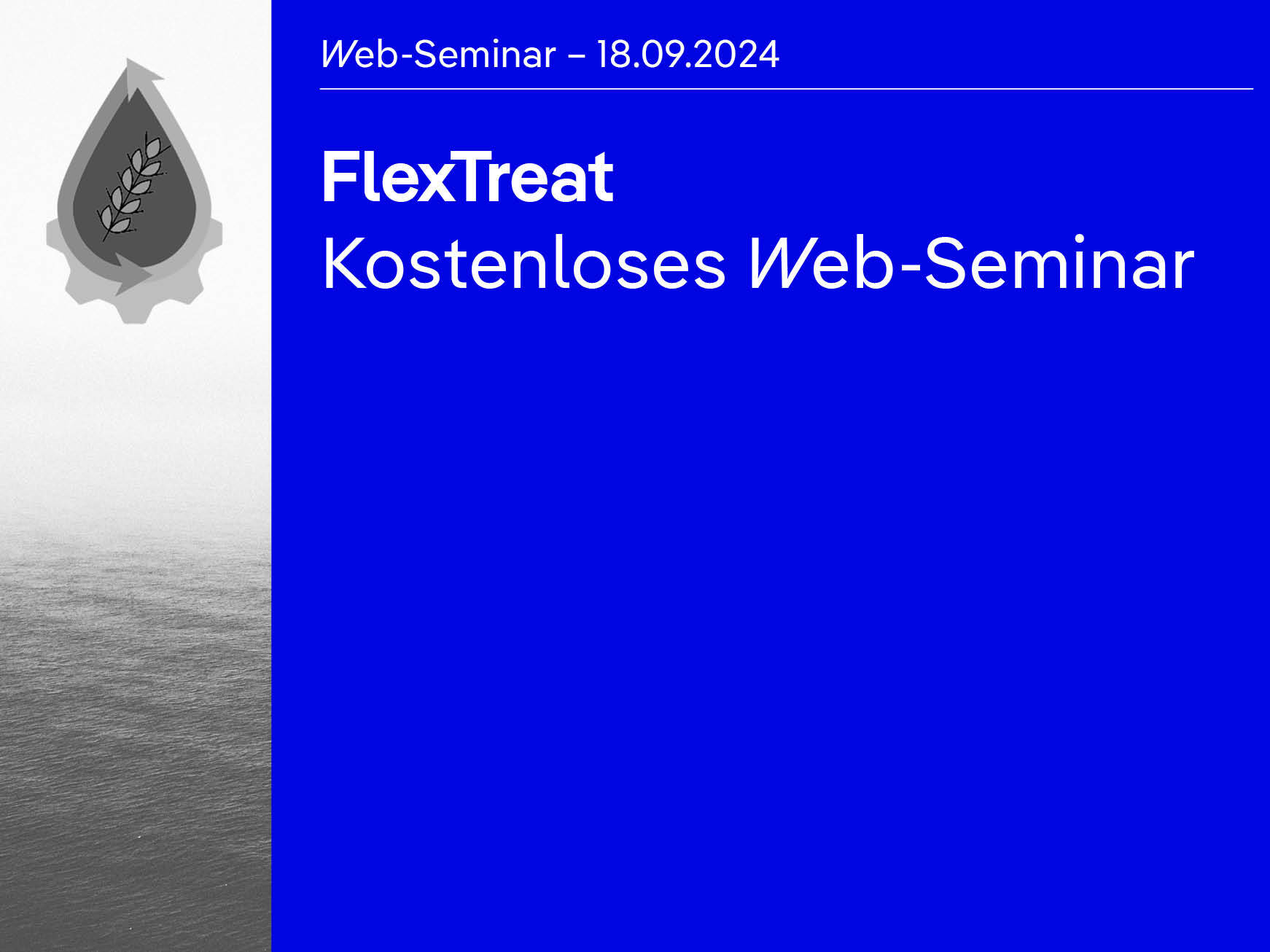 Web-Seminar – 18.09.2024

FlexTreat
Kostenloses Web-Seminar